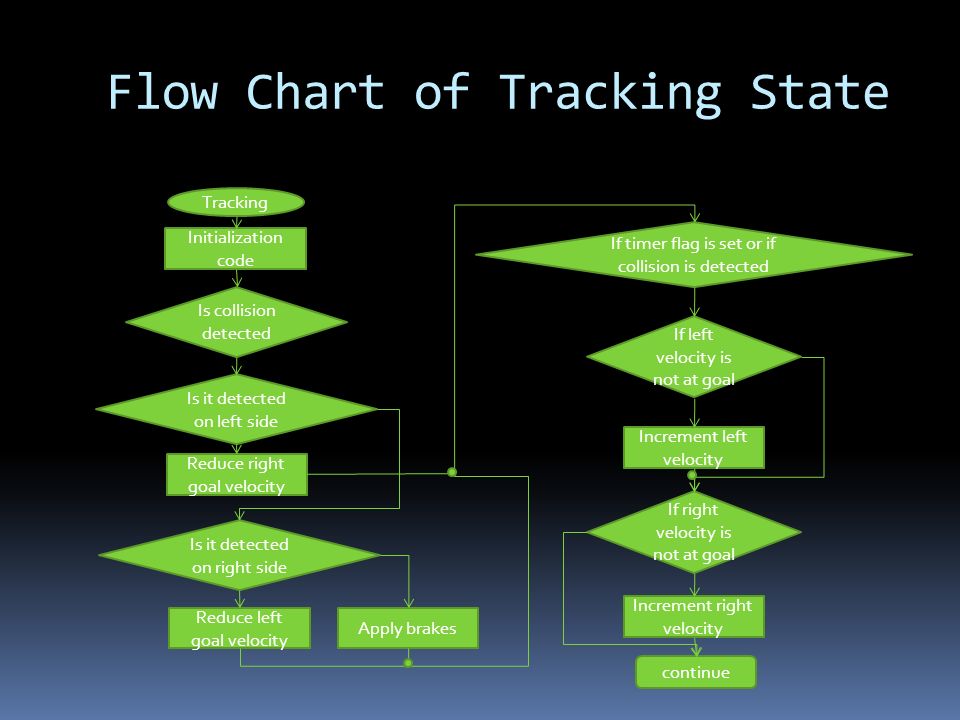 Flow Chart of Tracking State

Tracking

Initialization code

Is collision detected

Is it detected on left side

Reduce right goal velocity

Is it detected on right side

Reduce left goal velocity

Apply brakes

If timer flag is set or if collision is detected

If left velocity is not at goal

Increment left velocity

If right velocity is not at goal

Increment right velocity

continue